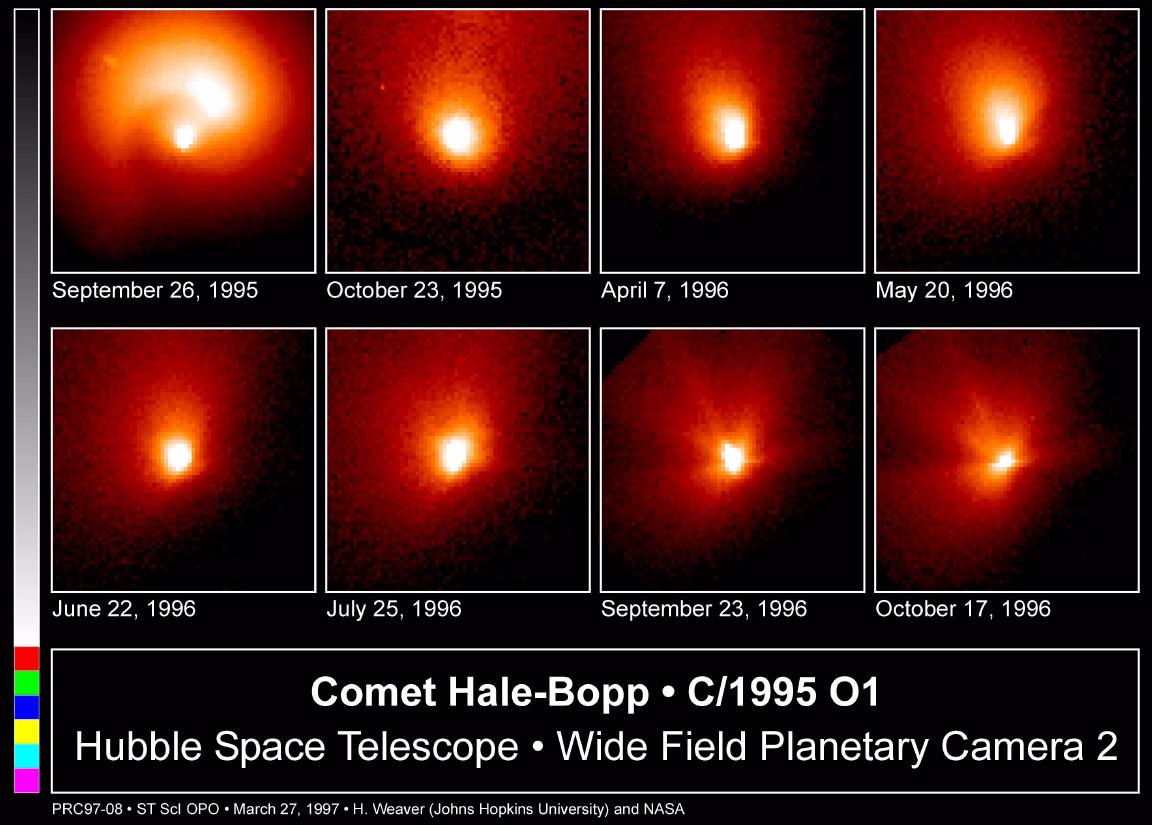 September 26, 1995

October 23, 1995

April 7, 1996

May 20, 1996

June 22, 1996

July 25, 1996

September 23, 1996

October 17, 1996

Comet Hale-Bopp • C/1995 O1
Hubble Space Telescope • Wide Field Planetary Camera 2

PRC97-08 • ST ScI OPO • March 27, 1997 • H. Weaver (Johns Hopkins University) and NASA